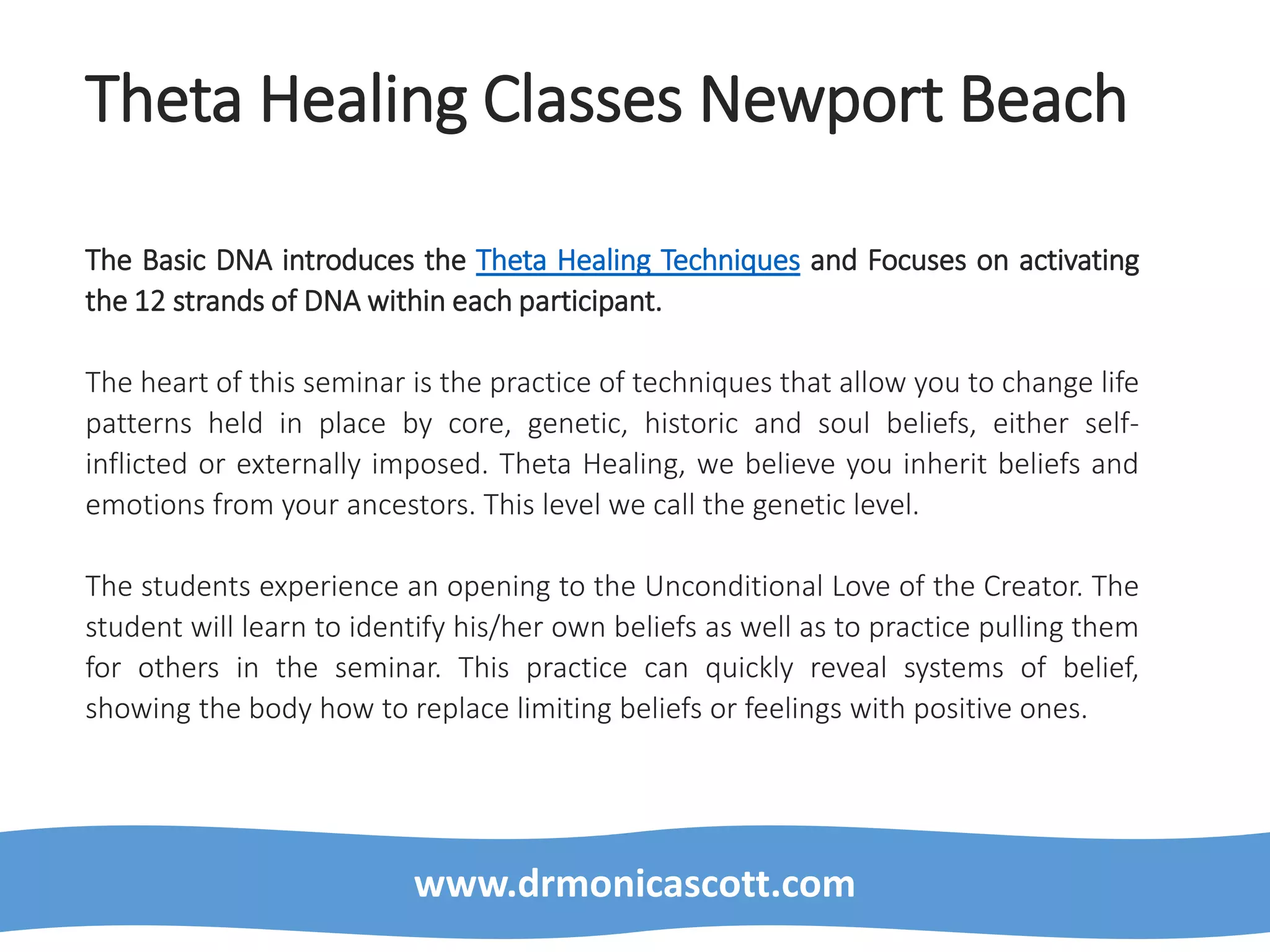 Theta Healing Classes Newport Beach

The Basic DNA introduces the Theta Healing Techniques and Focuses on activating the 12 strands of DNA within each participant.

The heart of this seminar is the practice of techniques that allow you to change life patterns held in place by core, genetic, historic and soul beliefs, either self-inflicted or externally imposed. Theta Healing, we believe you inherit beliefs and emotions from your ancestors. This level we call the genetic level.

The students experience an opening to the Unconditional Love of the Creator. The student will learn to identify his/her own beliefs as well as to practice pulling them for others in the seminar. This practice can quickly reveal systems of belief, showing the body how to replace limiting beliefs or feelings with positive ones.

www.drmonicascott.com